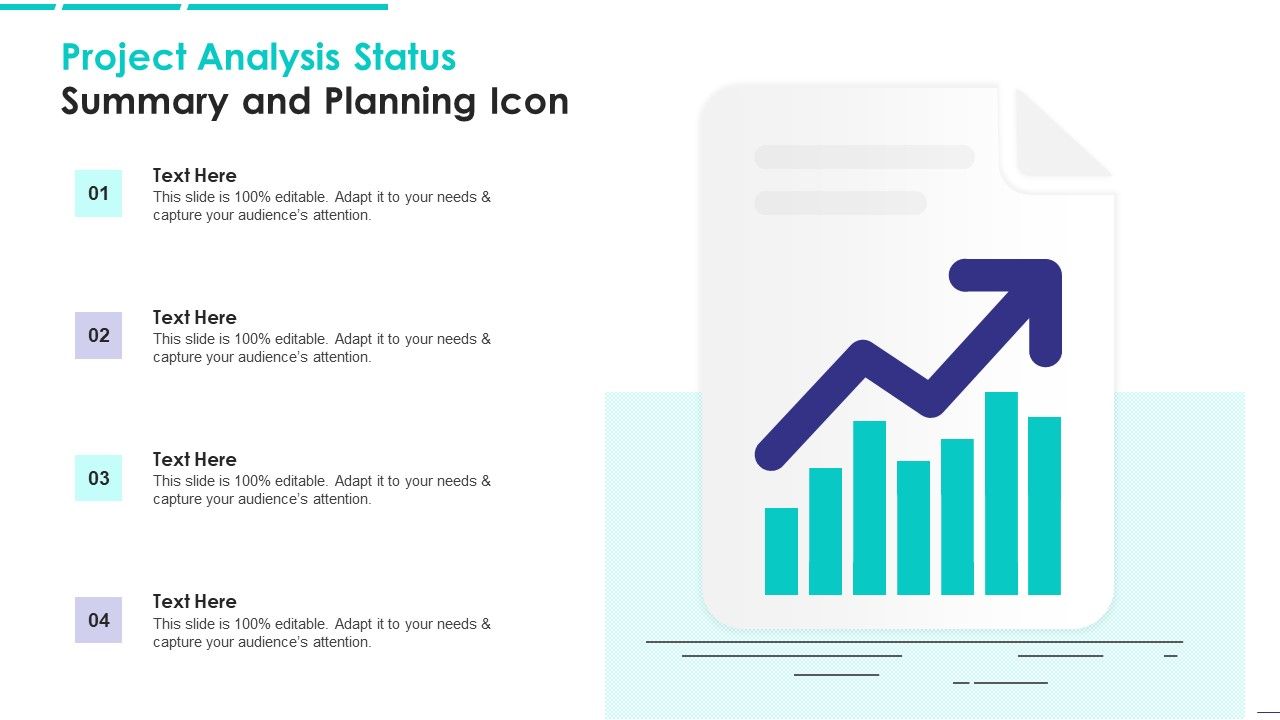 Project Analysis Status
Summary and Planning Icon

01
Text Here
This slide is 100% editable. Adapt it to your needs & capture your audience's attention.

02
Text Here
This slide is 100% editable. Adapt it to your needs & capture your audience's attention.

03
Text Here
This slide is 100% editable. Adapt it to your needs & capture your audience's attention.

04
Text Here
This slide is 100% editable. Adapt it to your needs & capture your audience's attention.